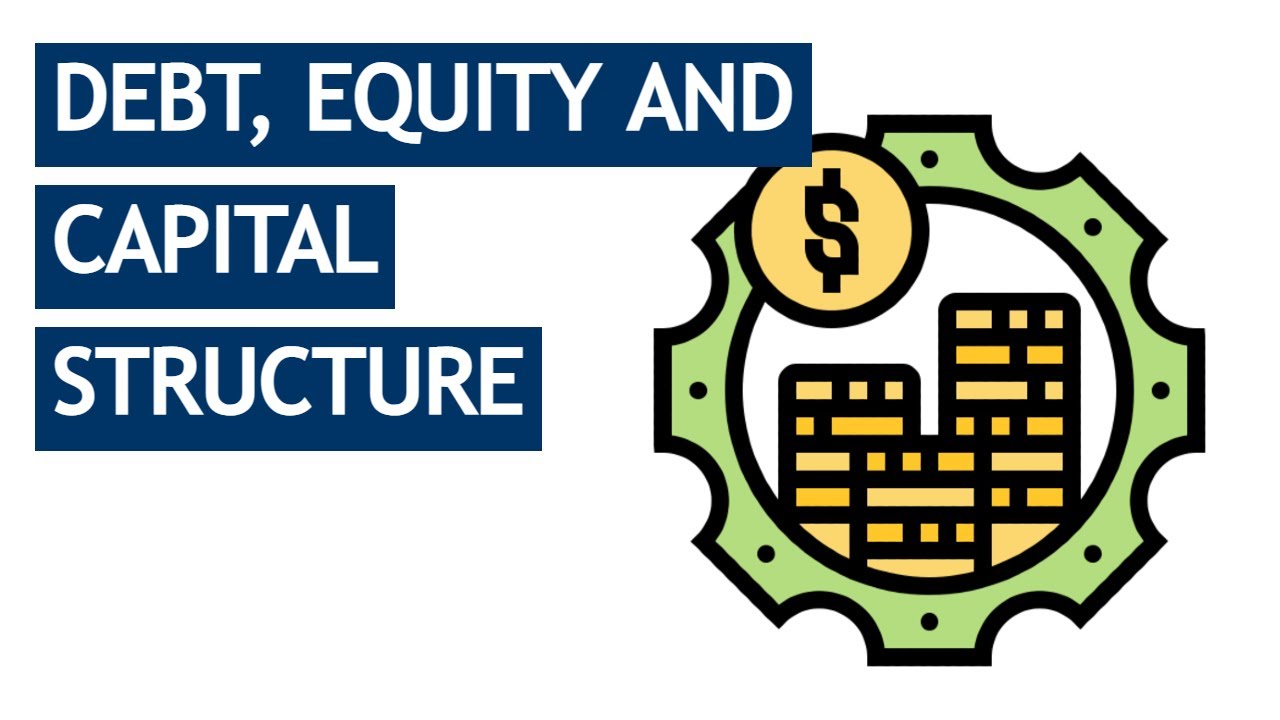 DEBT, EQUITY AND CAPITAL STRUCTURE

$